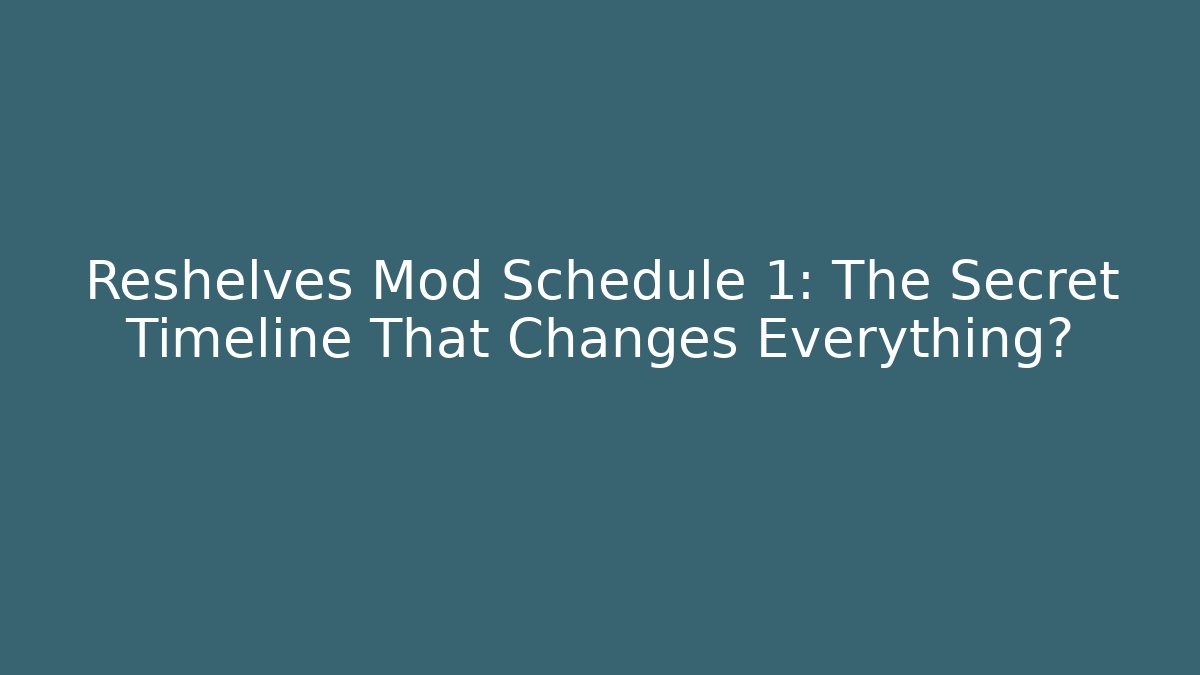 Reshelves Mod Schedule 1: The Secret Timeline That Changes Everything?